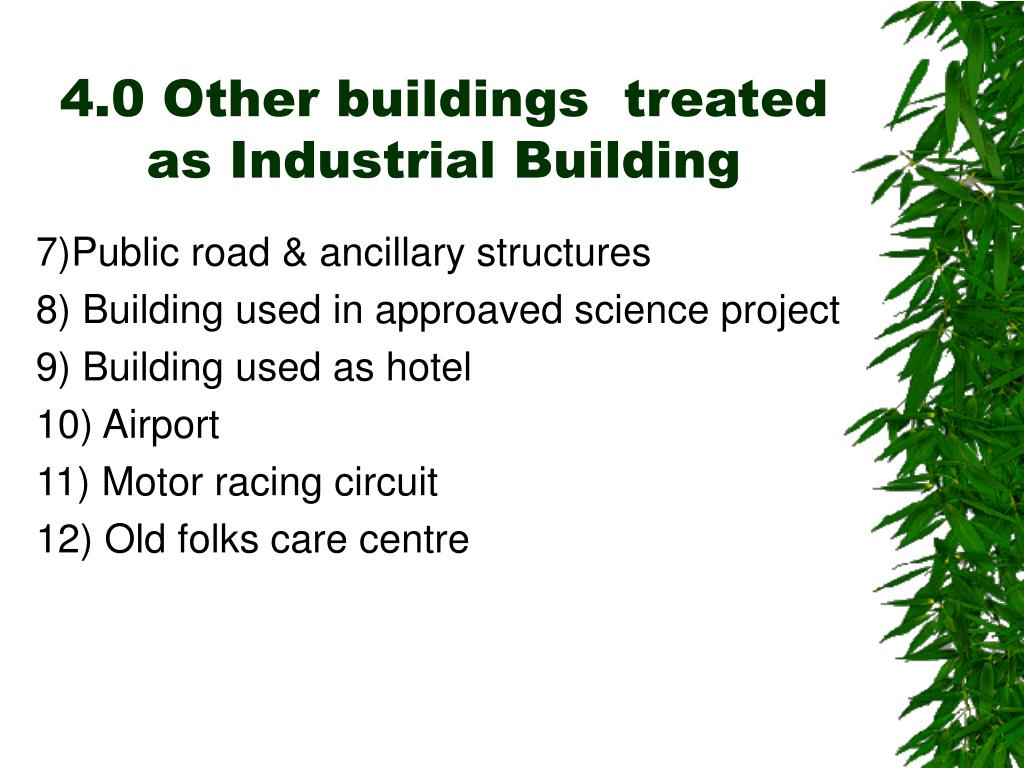 4.0 Other buildings treated as Industrial Building

7)Public road & ancillary structures

8) Building used in approaved science project

9) Building used as hotel

10) Airport

11) Motor racing circuit

12) Old folks care centre